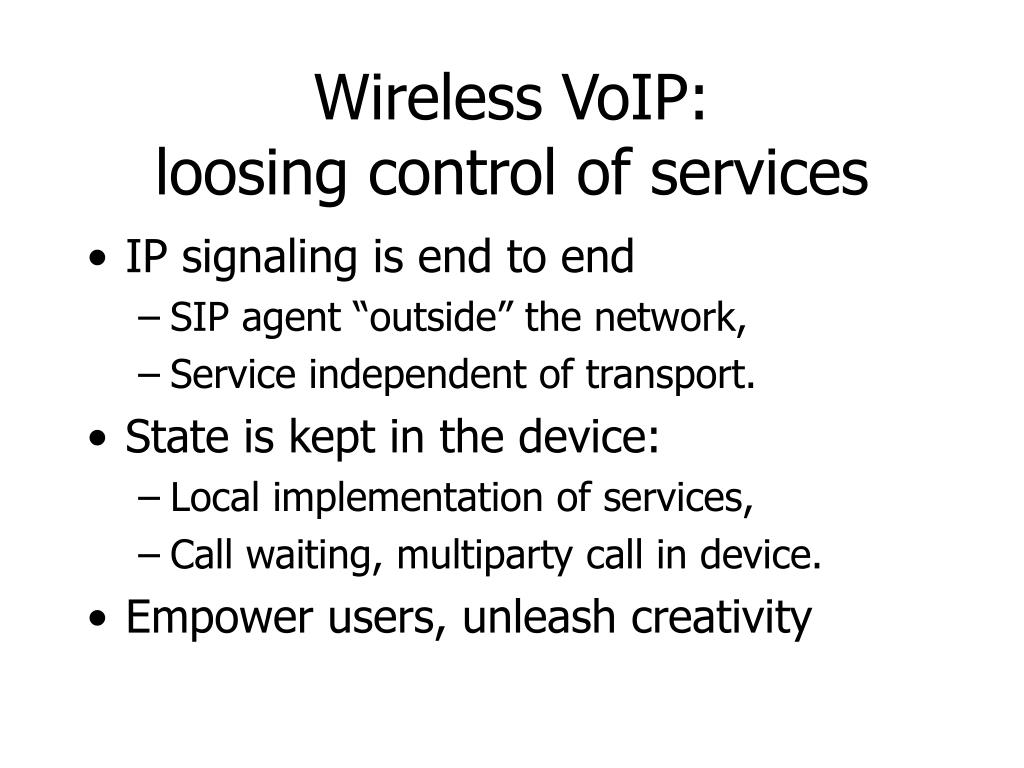 Wireless VoIP:
loosing control of services

• IP signaling is end to end
– SIP agent “outside” the network,
– Service independent of transport.
• State is kept in the device:
– Local implementation of services,
– Call waiting, multiparty call in device.
• Empower users, unleash creativity